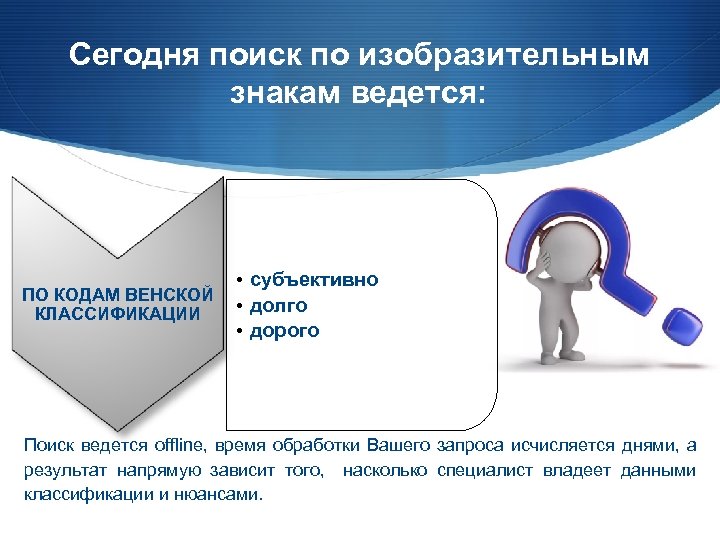 Сегодня поиск по изобразительным знакам ведется:

ПО КОДАМ ВЕНСКОЙ КЛАССИФИКАЦИИ

• субъективно
• долго
• дорого

Поиск ведется offline, время обработки Вашего запроса исчисляется днями, а результат напрямую зависит того, насколько специалист владеет данными классификации и нюансами.